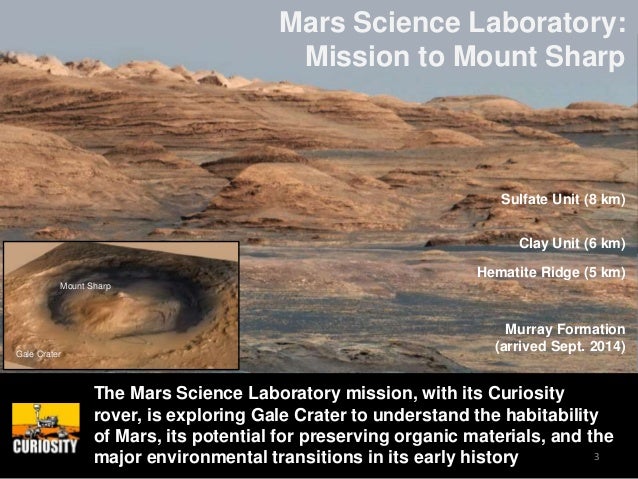 Mars Science Laboratory:
Mission to Mount Sharp

Sulfate Unit (8 km)

Clay Unit (6 km)

Hematite Ridge (5 km)

Murray Formation
(arrived Sept. 2014)

Mount Sharp

Gale Crater

CURIOSITY

The Mars Science Laboratory mission, with its Curiosity rover, is exploring Gale Crater to understand the habitability of Mars, its potential for preserving organic materials, and the major environmental transitions in its early history

3